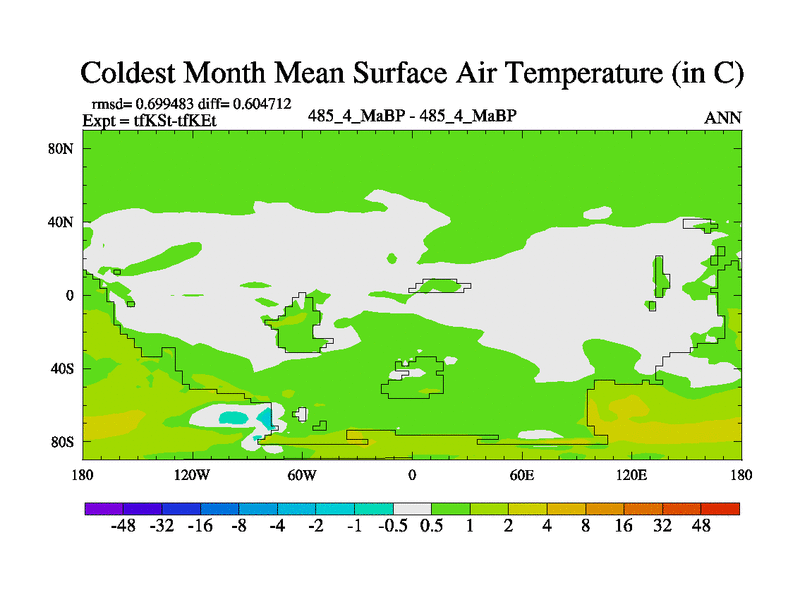 Coldest Month Mean Surface Air Temperature (in C)

rmsd= 0.699483 diff= 0.604712
Expt = tfKSt-tfKEt

485_4_MaBP - 485_4_MaBP

ANN

80N
40N
0
40S
80S

180 120W 60W 0 60E 120E 180

-48 -32 -16 -8 -4 -2 -1 -0.5 0.5 1 2 4 8 16 32 48